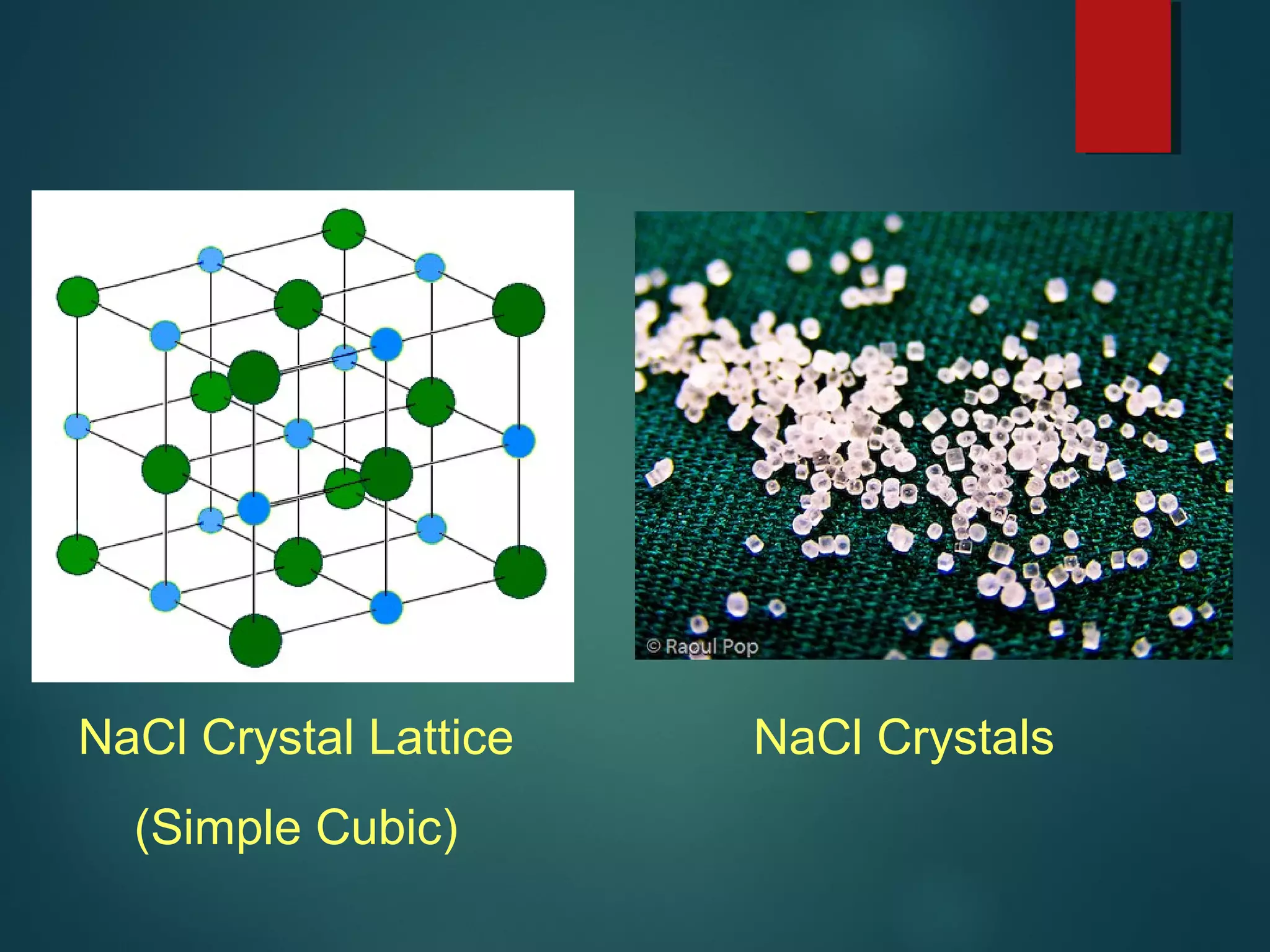 © Raoul Pop

NaCl Crystal Lattice

(Simple Cubic)

NaCl Crystals